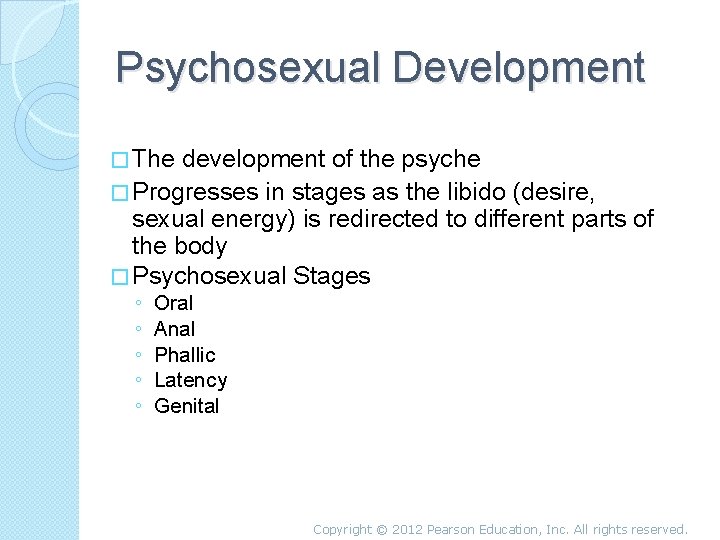 Psychosexual Development

□ The development of the psyche

□ Progresses in stages as the libido (desire, sexual energy) is redirected to different parts of the body

□ Psychosexual Stages
◦ Oral
◦ Anal
◦ Phallic
◦ Latency
◦ Genital

Copyright © 2012 Pearson Education, Inc. All rights reserved.